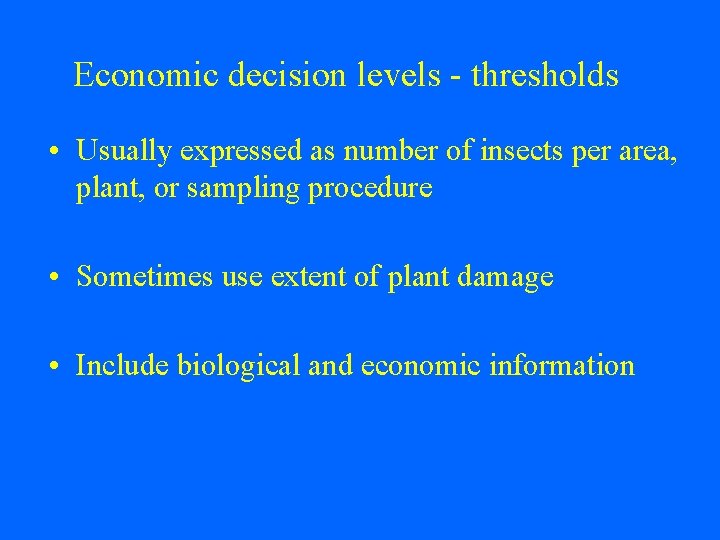 Economic decision levels - thresholds

• Usually expressed as number of insects per area, plant, or sampling procedure

• Sometimes use extent of plant damage

• Include biological and economic information